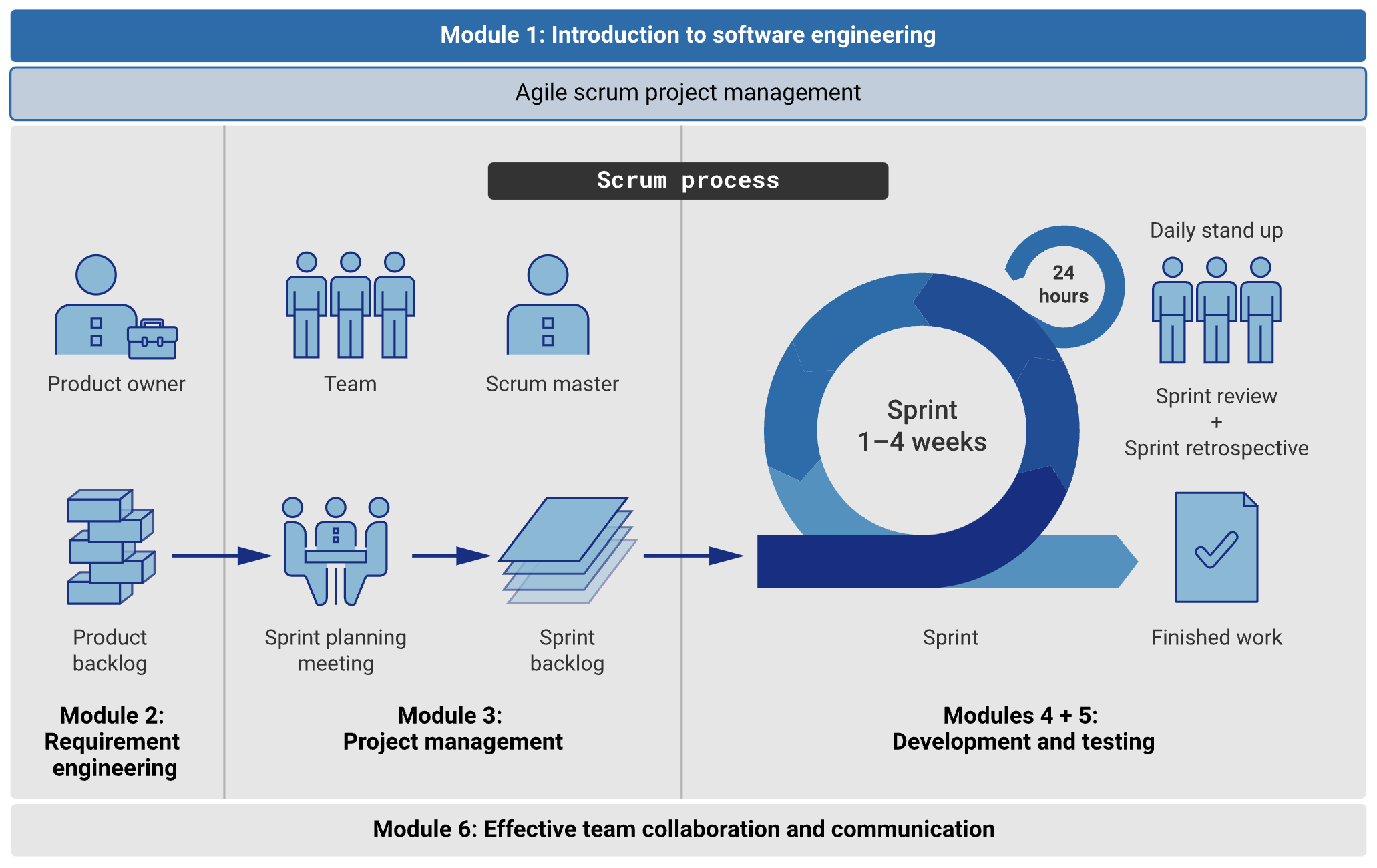 Module 1: Introduction to software engineering

Agile scrum project management

Scrum process

Product owner

Team

Scrum master

Daily stand up

24 hours

Sprint 1–4 weeks

Sprint review + Sprint retrospective

Product backlog

Sprint planning meeting

Sprint backlog

Sprint

Finished work

Module 2: Requirement engineering

Module 3: Project management

Modules 4 + 5: Development and testing

Module 6: Effective team collaboration and communication